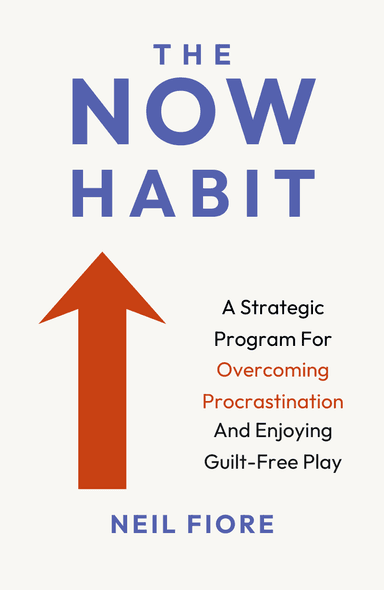 THE NOW HABIT

A Strategic Program For Overcoming Procrastination And Enjoying Guilt-Free Play

NEIL FIORE